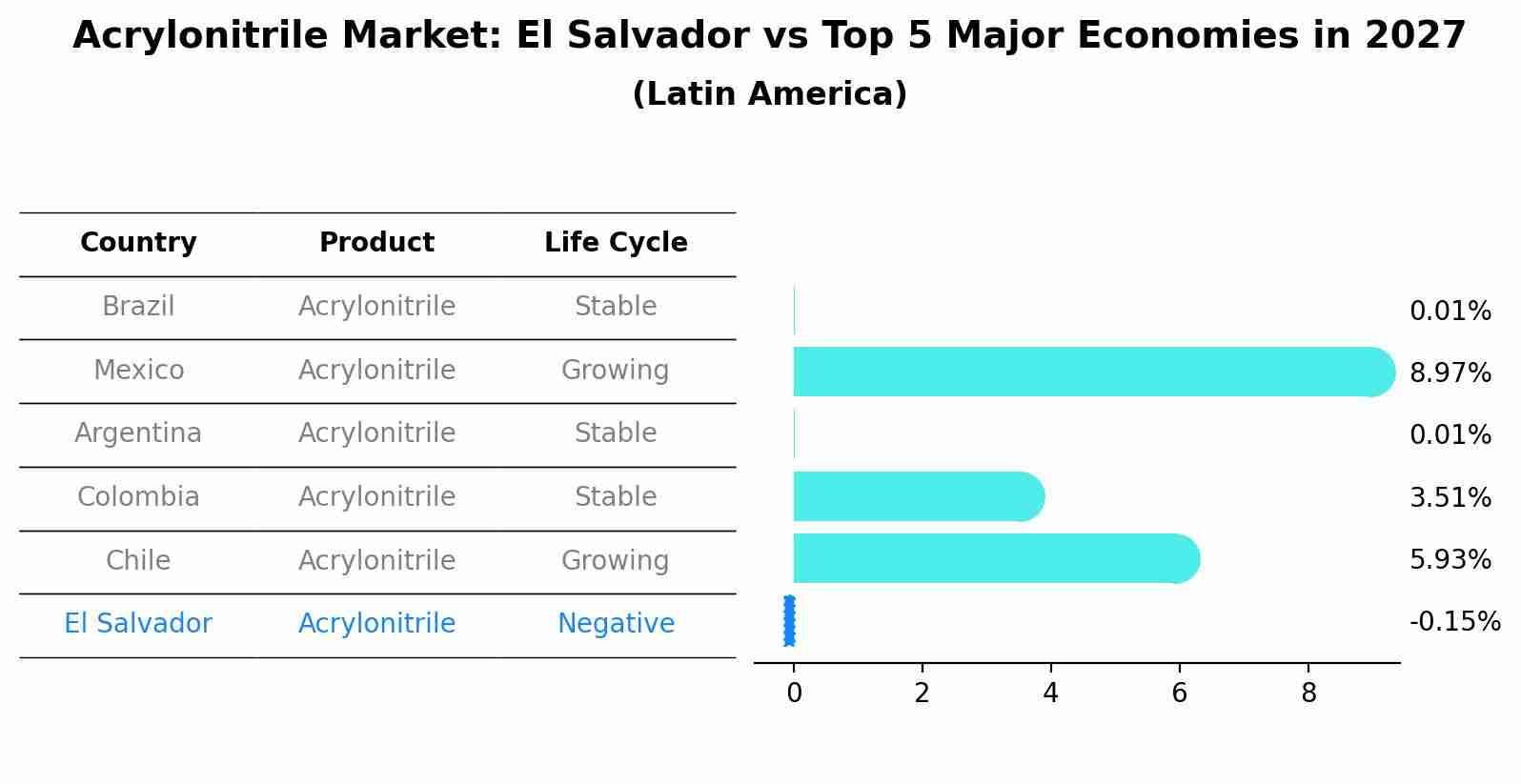 Acrylonitrile Market: El Salvador vs Top 5 Major Economies in 2027
(Latin America)

| Country | Product | Life Cycle |
|---|---|---|
| Brazil | Acrylonitrile | Stable |
| Mexico | Acrylonitrile | Growing |
| Argentina | Acrylonitrile | Stable |
| Colombia | Acrylonitrile | Stable |
| Chile | Acrylonitrile | Growing |
| El Salvador | Acrylonitrile | Negative |

0.01%
8.97%
0.01%
3.51%
5.93%
-0.15%

0 2 4 6 8